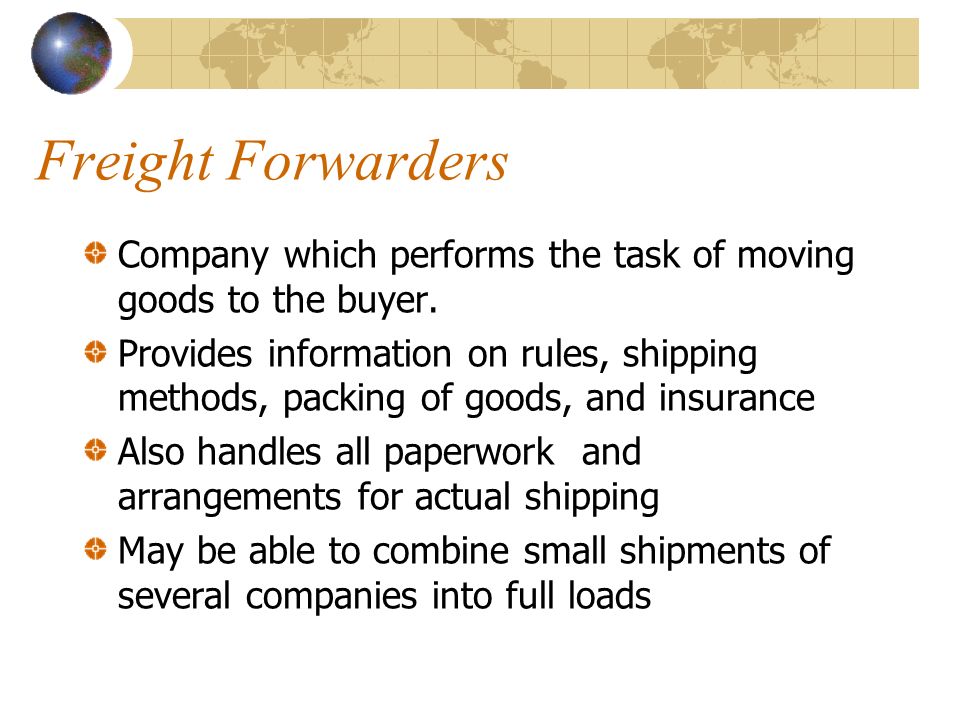 Freight Forwarders

Company which performs the task of moving goods to the buyer.

Provides information on rules, shipping methods, packing of goods, and insurance

Also handles all paperwork and arrangements for actual shipping

May be able to combine small shipments of several companies into full loads